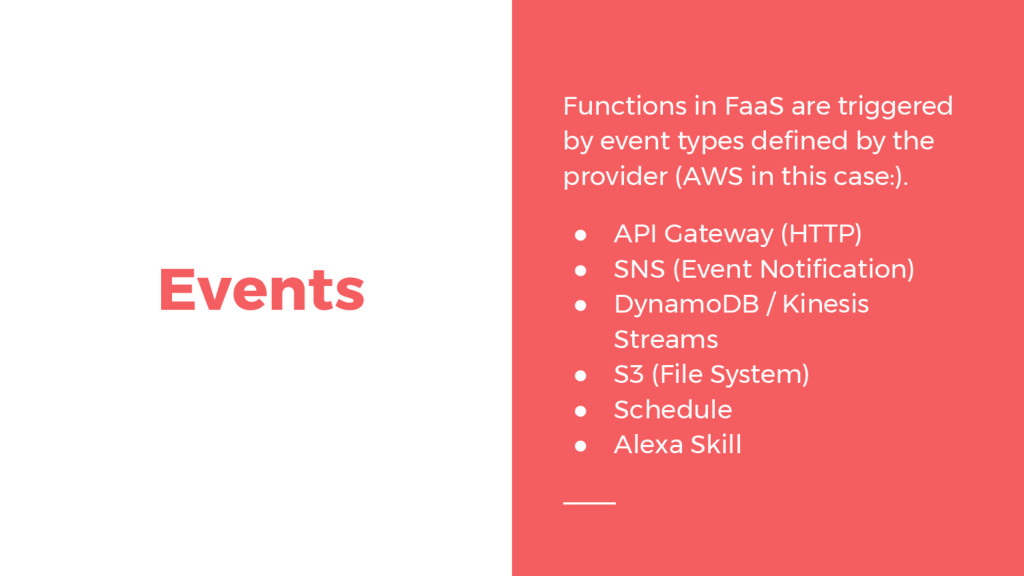 Events

Functions in FaaS are triggered by event types defined by the provider (AWS in this case:).

● API Gateway (HTTP)
● SNS (Event Notification)
● DynamoDB / Kinesis Streams
● S3 (File System)
● Schedule
● Alexa Skill